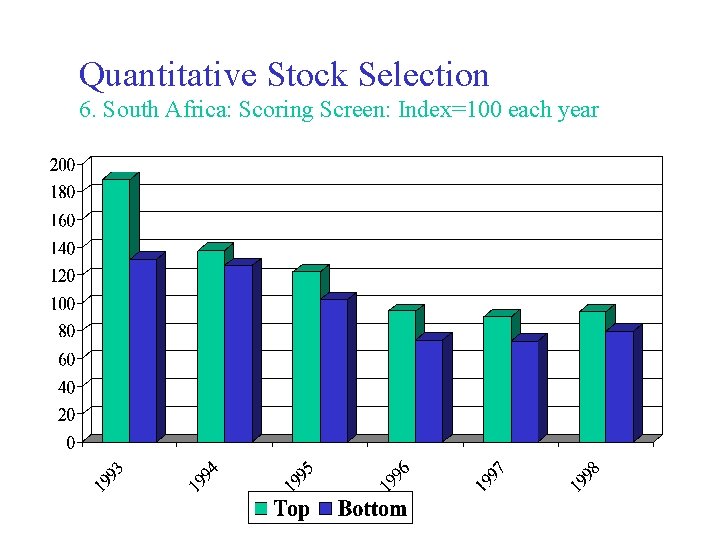 Quantitative Stock Selection
6. South Africa: Scoring Screen: Index=100 each year

200
180
160
140
120
100
80
60
40
20
0

1993
1994
1995
1996
1997
1998

Top
Bottom